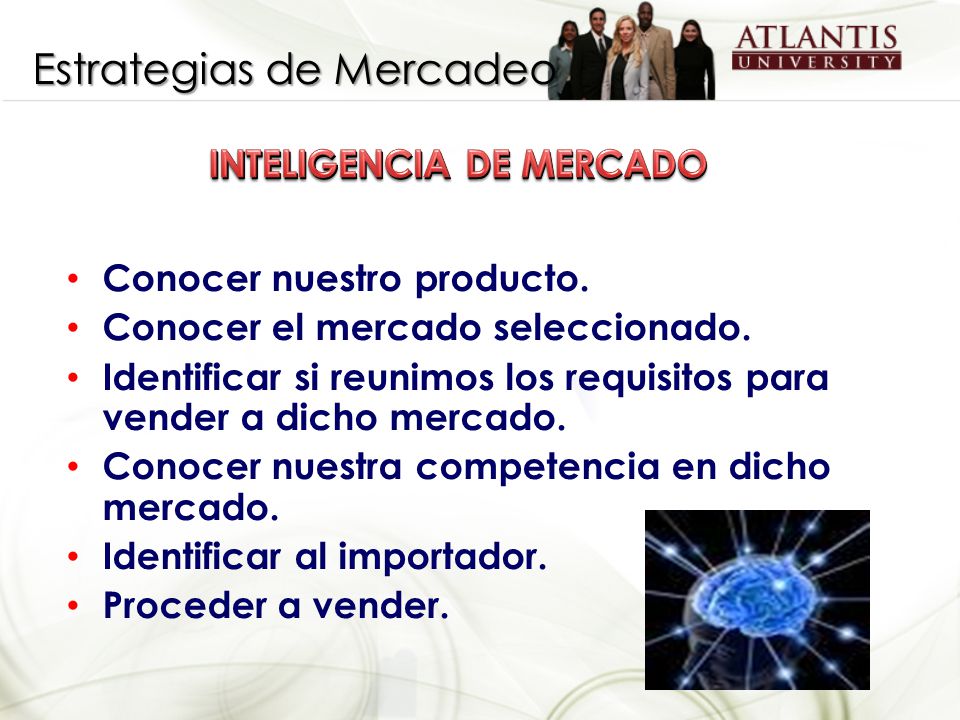 Estrategias de Mercadeo

ATLANTIS UNIVERSITY

INTELIGENCIA DE MERCADO

• Conocer nuestro producto.
• Conocer el mercado seleccionado.
• Identificar si reunimos los requisitos para vender a dicho mercado.
• Conocer nuestra competencia en dicho mercado.
• Identificar al importador.
• Proceder a vender.